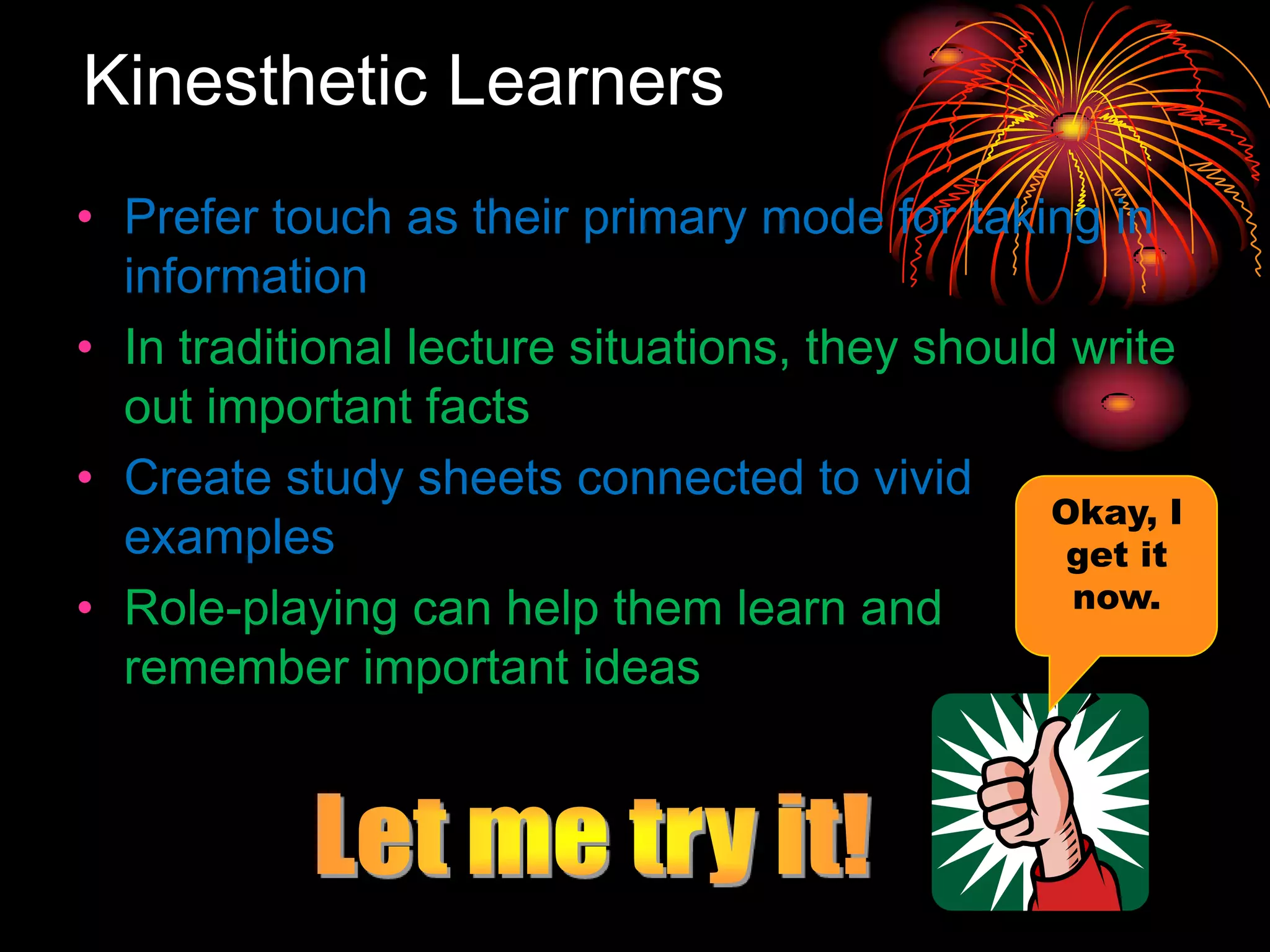 Kinesthetic Learners

• Prefer touch as their primary mode for taking in information

• In traditional lecture situations, they should write out important facts

• Create study sheets connected to vivid examples

• Role-playing can help them learn and remember important ideas

Okay, I get it now.

Let me try it!